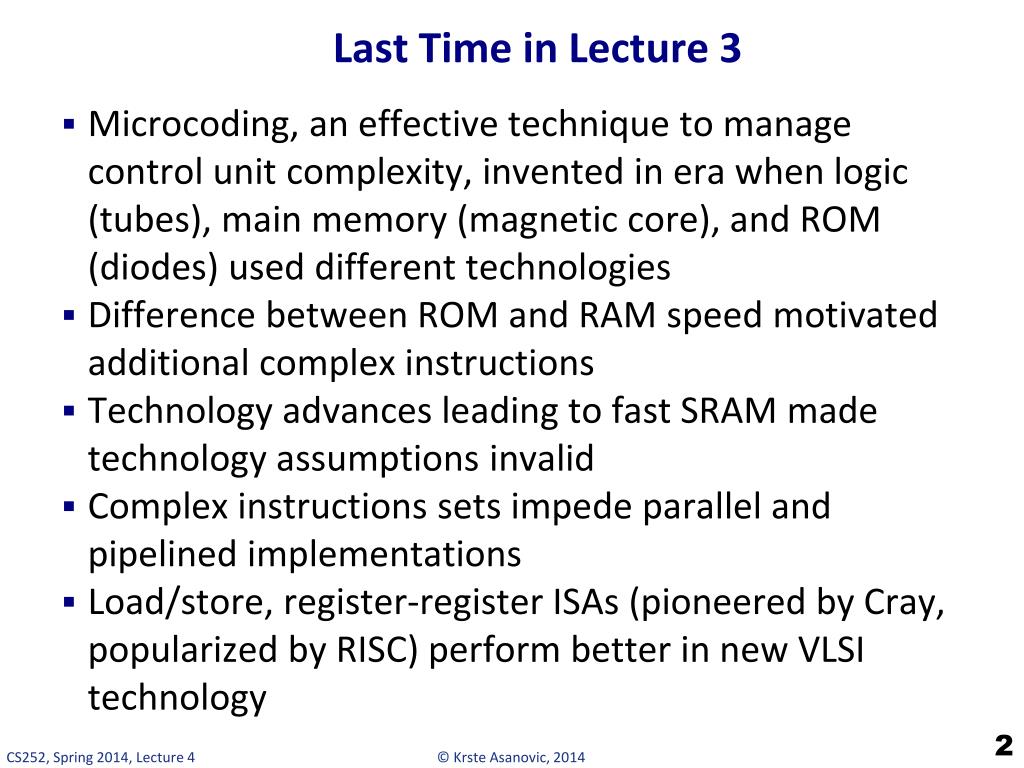 Last Time in Lecture 3

▪ Microcoding, an effective technique to manage control unit complexity, invented in era when logic (tubes), main memory (magnetic core), and ROM (diodes) used different technologies
▪ Difference between ROM and RAM speed motivated additional complex instructions
▪ Technology advances leading to fast SRAM made technology assumptions invalid
▪ Complex instructions sets impede parallel and pipelined implementations
▪ Load/store, register-register ISAs (pioneered by Cray, popularized by RISC) perform better in new VLSI technology

CS252, Spring 2014, Lecture 4

© Krste Asanovic, 2014

2